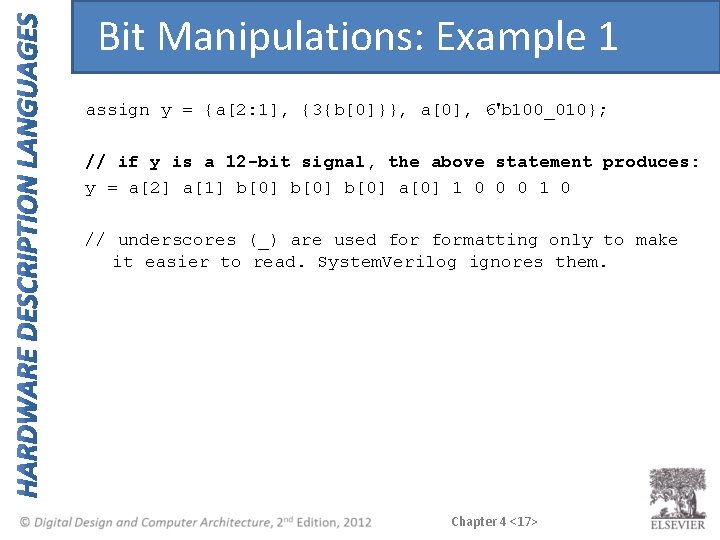 HARDWARE DESCRIPTION LANGUAGES

Bit Manipulations: Example 1

assign y = {a[2:1], {3{b[0]}}, a[0], 6'b100_010};

// if y is a 12-bit signal, the above statement produces:
y = a[2] a[1] b[0] b[0] b[0] a[0] 1 0 0 0 1 0

// underscores (_) are used for formatting only to make it easier to read. SystemVerilog ignores them.

© Digital Design and Computer Architecture, 2$^{nd}$ Edition, 2012

Chapter 4 <17>

ELSEVIER